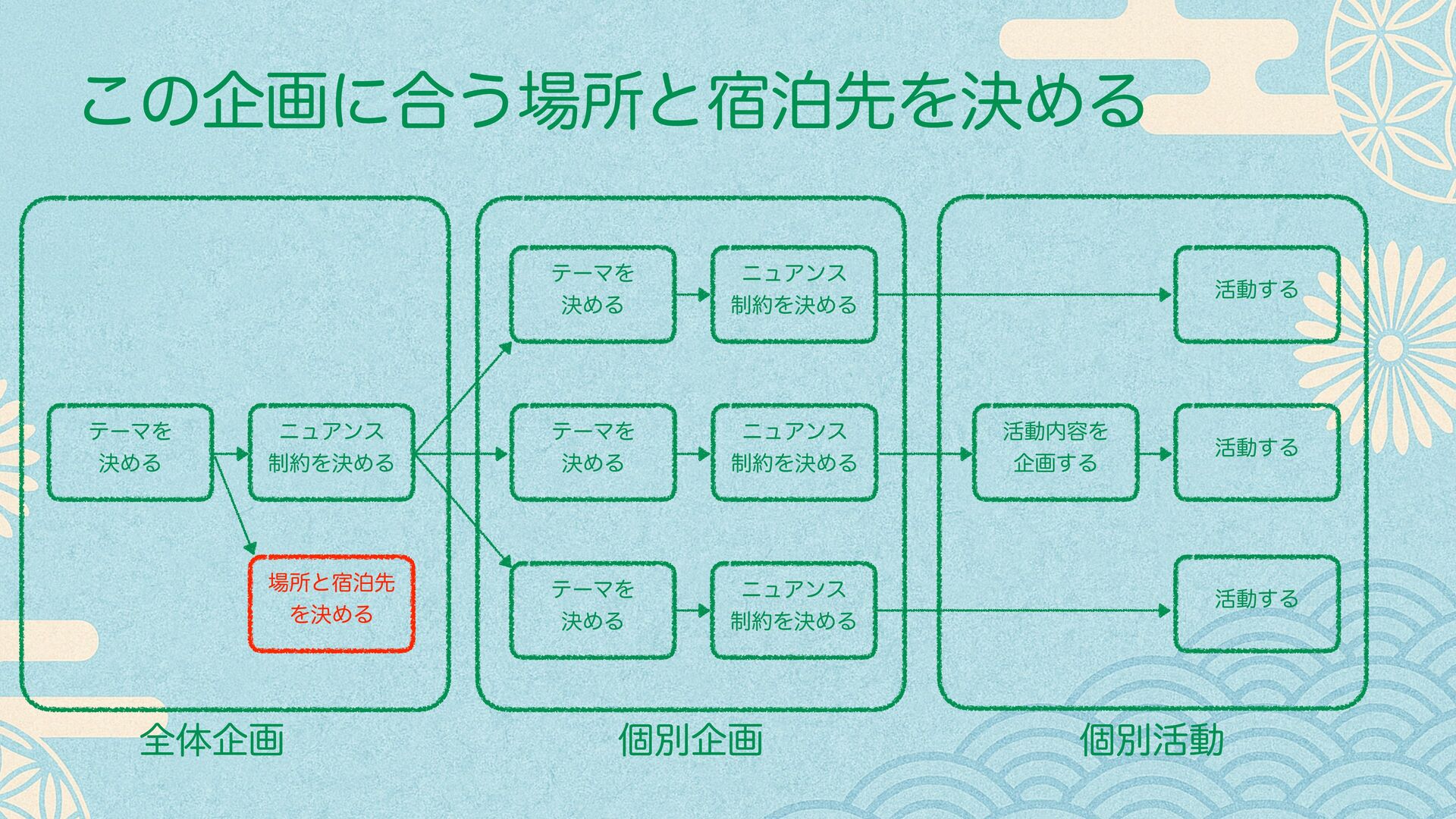 この企画に合う場所と宿泊先を決める

テーマを決める

ニュアンス制約を決める

場所と宿泊先を決める

全体企画

テーマを決める

ニュアンス制約を決める

テーマを決める

ニュアンス制約を決める

テーマを決める

ニュアンス制約を決める

個別企画

活動する

活動内容を企画する

活動する

活動する

個別活動